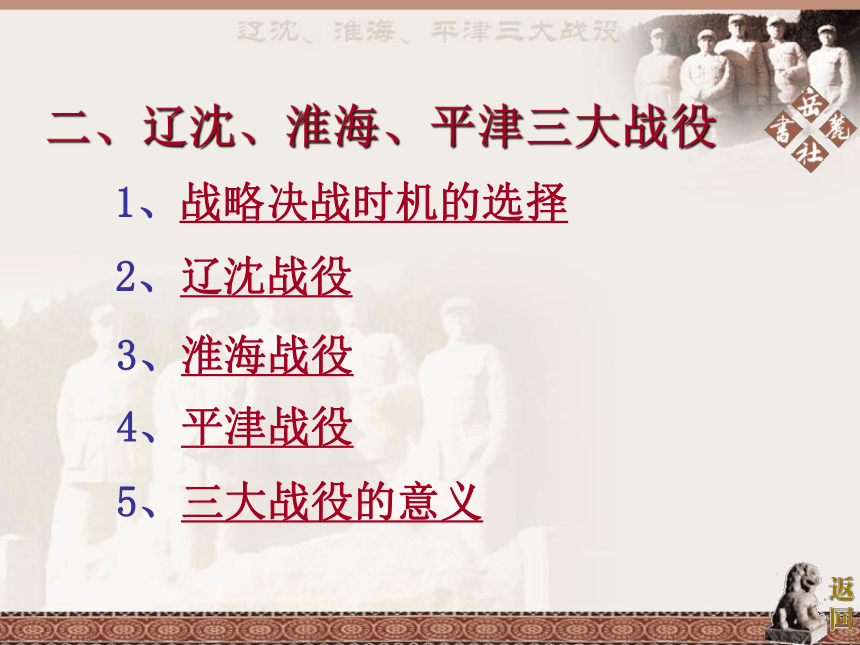 辽沈、淮海、平津三大战役

岳麓書社

二、辽沈、淮海、平津三大战役

1、战略决战时机的选择

2、辽沈战役

3、淮海战役

4、平津战役

5、三大战役的意义

返回